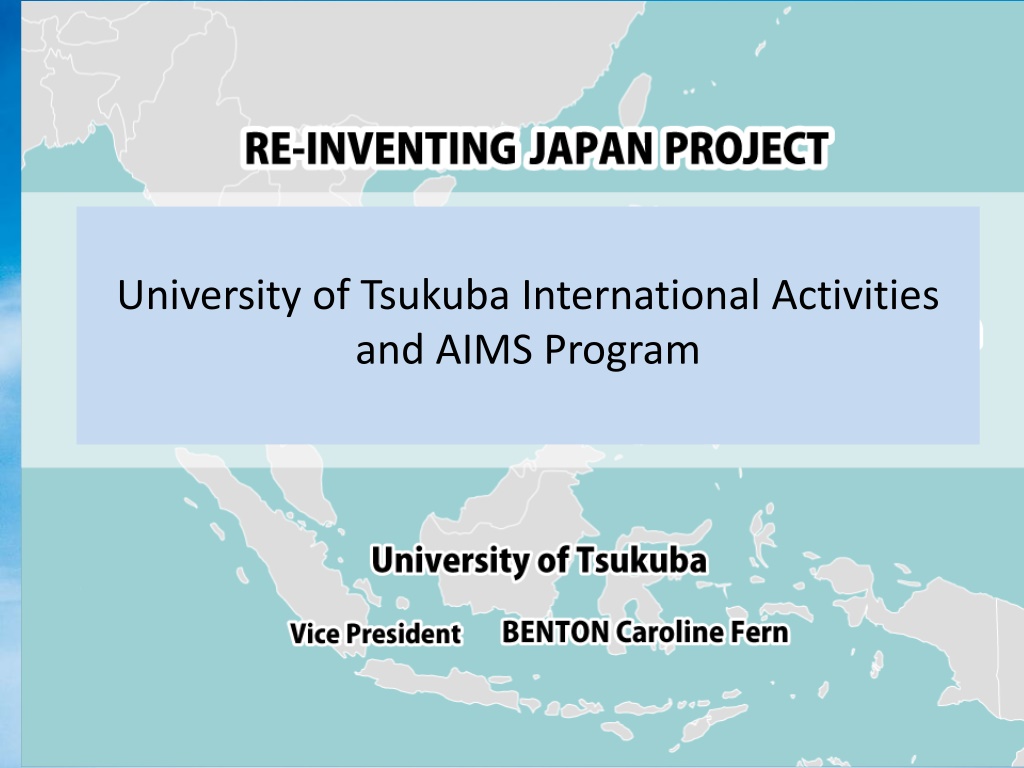 RE-INVENTING JAPAN PROJECT

University of Tsukuba International Activities and AIMS Program

University of Tsukuba

Vice President BENTON Caroline Fern